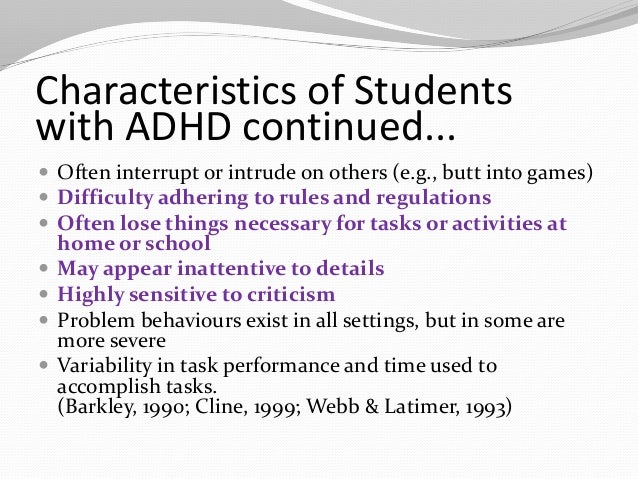 Characteristics of Students with ADHD continued...

- Often interrupt or intrude on others (e.g., butt into games)
- Difficulty adhering to rules and regulations
- Often lose things necessary for tasks or activities at home or school
- May appear inattentive to details
- Highly sensitive to criticism
- Problem behaviours exist in all settings, but in some are more severe
- Variability in task performance and time used to accomplish tasks.
(Barkley, 1990; Cline, 1999; Webb & Latimer, 1993)